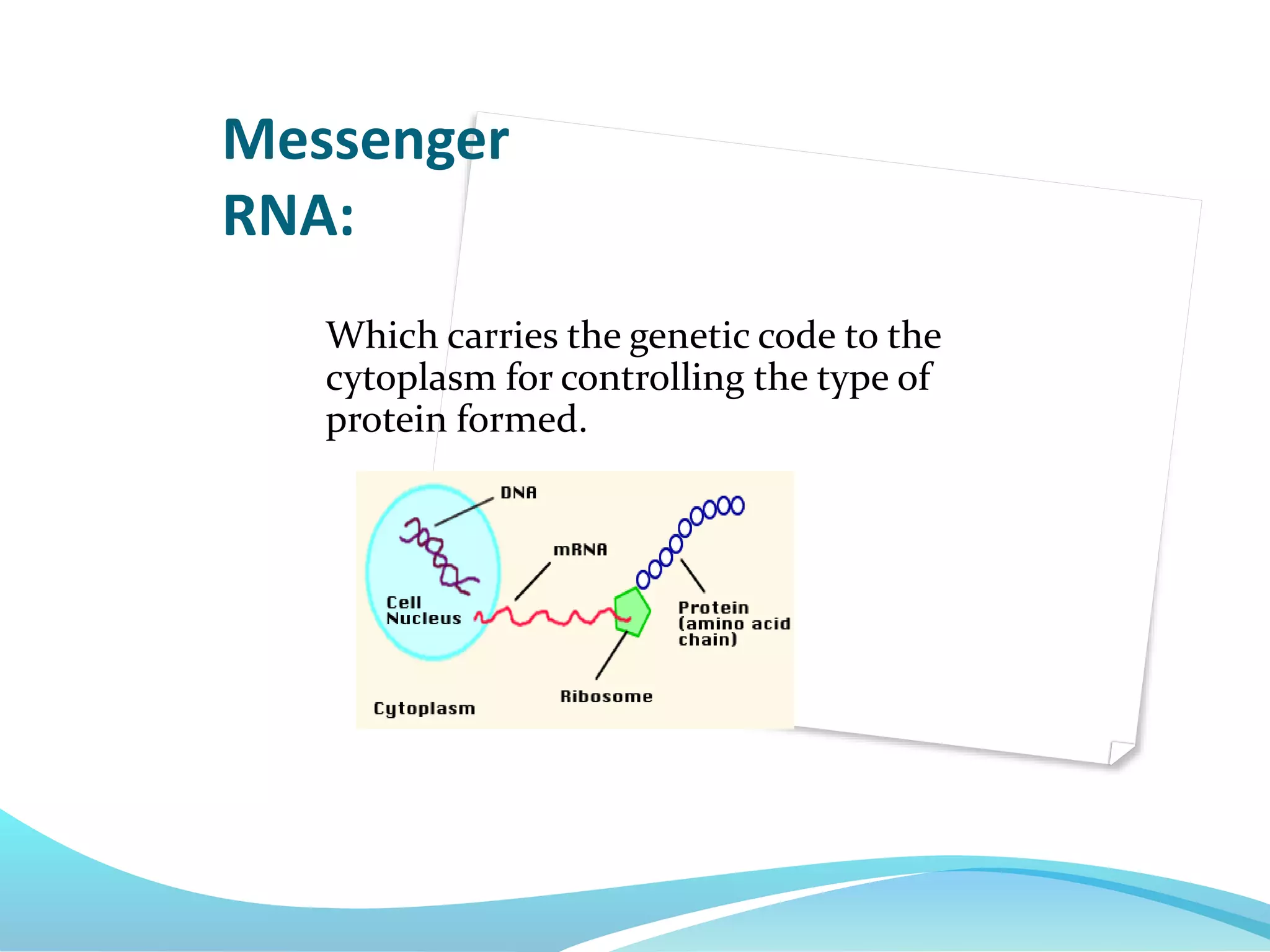 Messenger RNA:

Which carries the genetic code to the cytoplasm for controlling the type of protein formed.

DNA

mRNA

Cell Nucleus

Protein (amino acid chain)

Ribosome

Cytoplasm